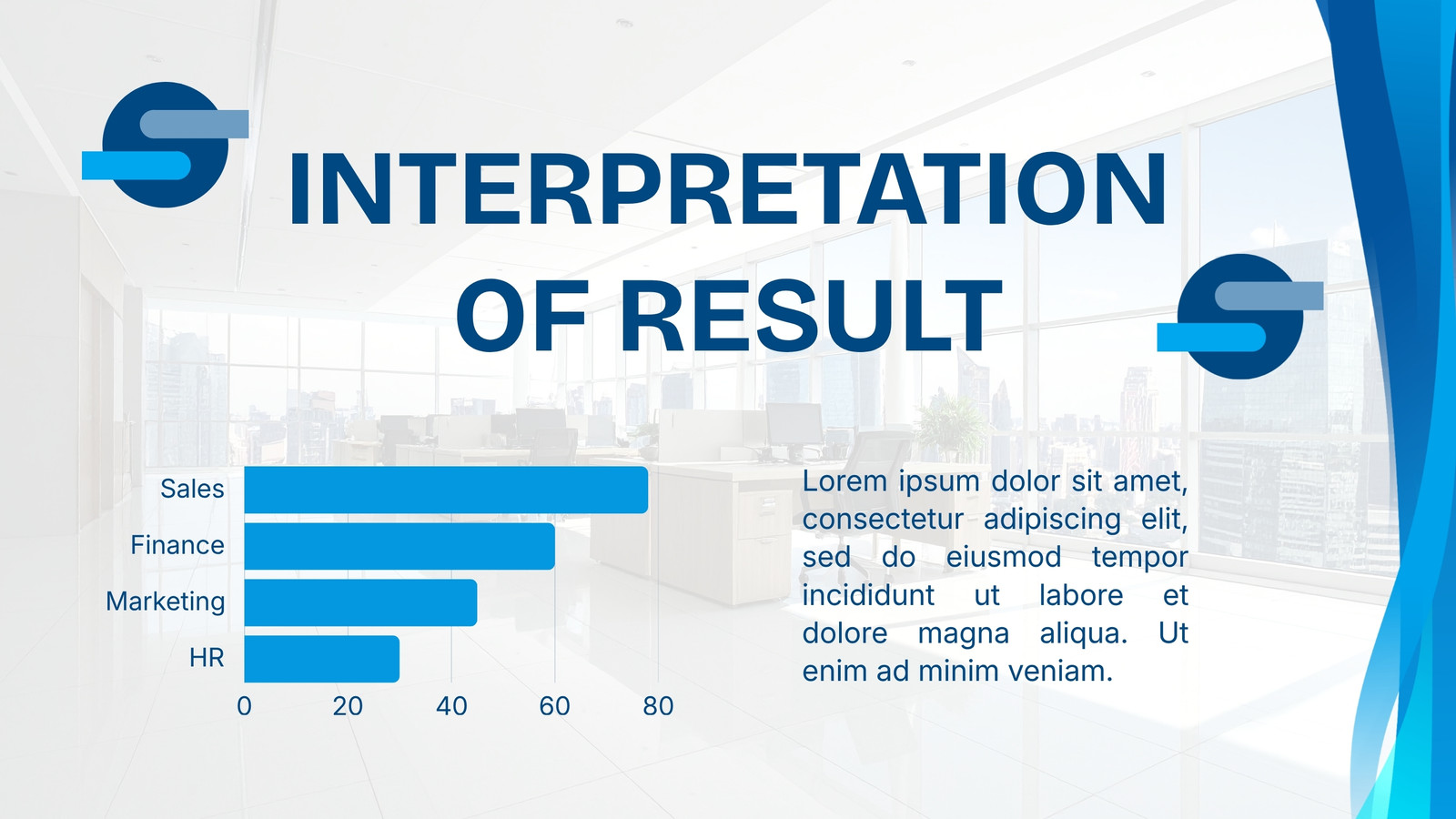 INTERPRETATION OF RESULT

Sales
Finance
Marketing
HR
0 20 40 60 80

Lorem ipsum dolor sit amet, consectetur adipiscing elit, sed do eiusmod tempor incididunt ut labore et dolore magna aliqua. Ut enim ad minim veniam.